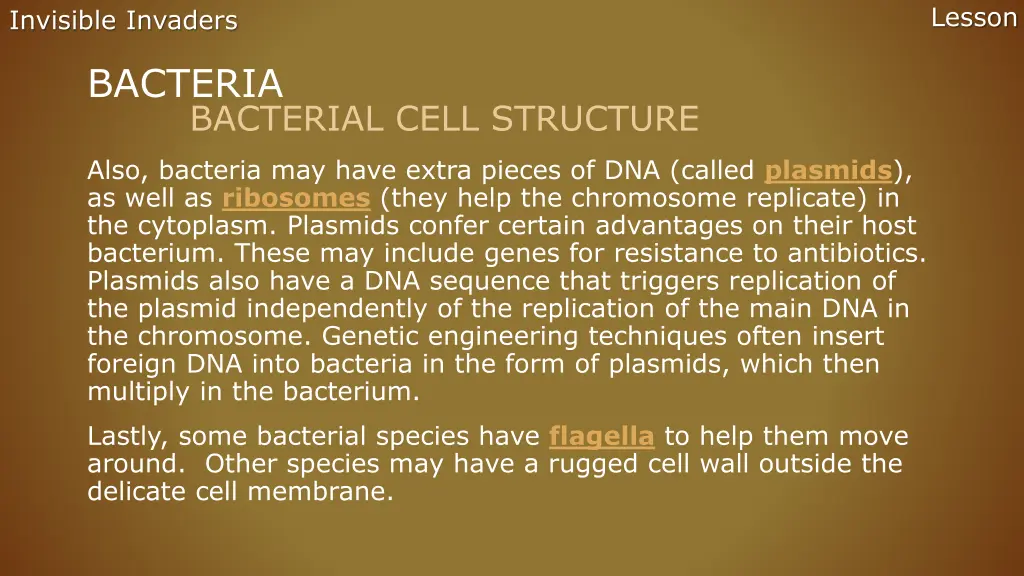 Invisible Invaders

Lesson

BACTERIA

BACTERIAL CELL STRUCTURE

Also, bacteria may have extra pieces of DNA (called plasmids), as well as ribosomes (they help the chromosome replicate) in the cytoplasm. Plasmids confer certain advantages on their host bacterium. These may include genes for resistance to antibiotics. Plasmids also have a DNA sequence that triggers replication of the plasmid independently of the replication of the main DNA in the chromosome. Genetic engineering techniques often insert foreign DNA into bacteria in the form of plasmids, which then multiply in the bacterium.

Lastly, some bacterial species have flagella to help them move around.  Other species may have a rugged cell wall outside the delicate cell membrane.